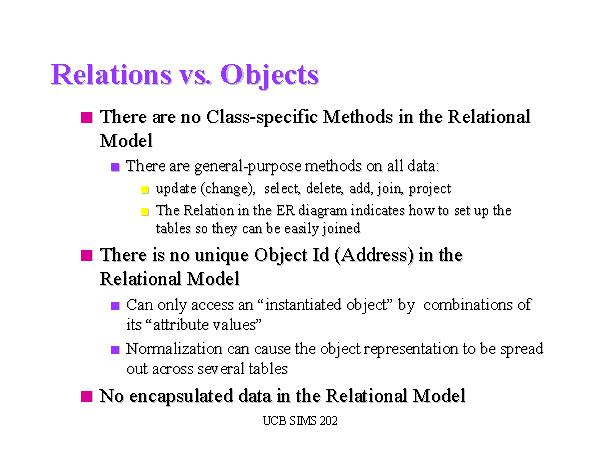 Relations vs. Objects

There are no Class-specific Methods in the Relational Model

There are general-purpose methods on all data:

update (change), select, delete, add, join, project

The Relation in the ER diagram indicates how to set up the tables so they can be easily joined

There is no unique Object Id (Address) in the Relational Model

Can only access an “instantiated object” by combinations of its “attribute values”

Normalization can cause the object representation to be spread out across several tables

No encapsulated data in the Relational Model

UCB SIMS 202